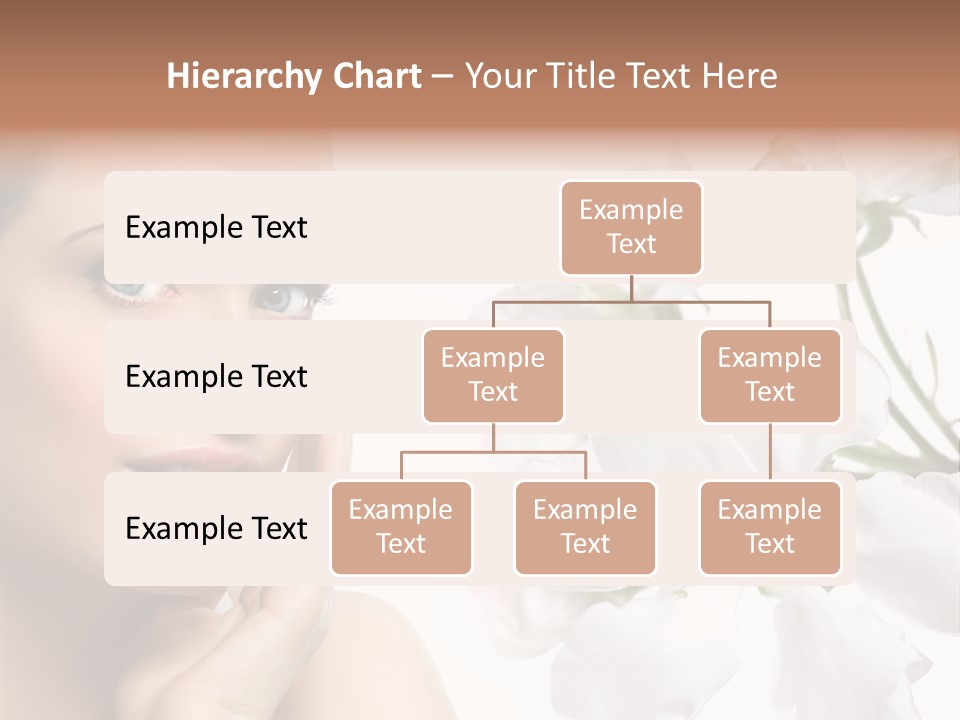 Hierarchy Chart – Your Title Text Here

Example Text

Example Text

Example Text

Example Text

Example Text

Example Text

Example Text

Example Text

Example Text